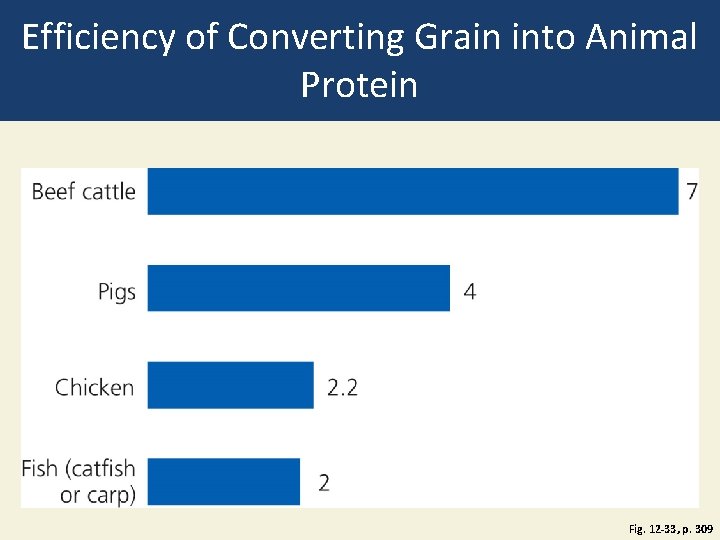 Efficiency of Converting Grain into Animal Protein

Beef cattle 7

Pigs 4

Chicken 2.2

Fish (catfish or carp) 2

Fig. 12-33, p. 309